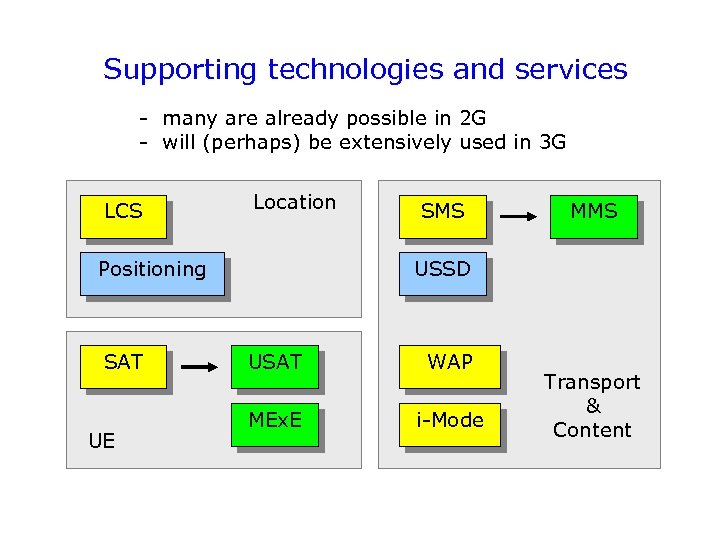 Supporting technologies and services

- many are already possible in 2G
- will (perhaps) be extensively used in 3G

LCS

Location

Positioning

SAT

USAT

MExE

UE

SMS

MMS

USSD

WAP

i-Mode

Transport & Content